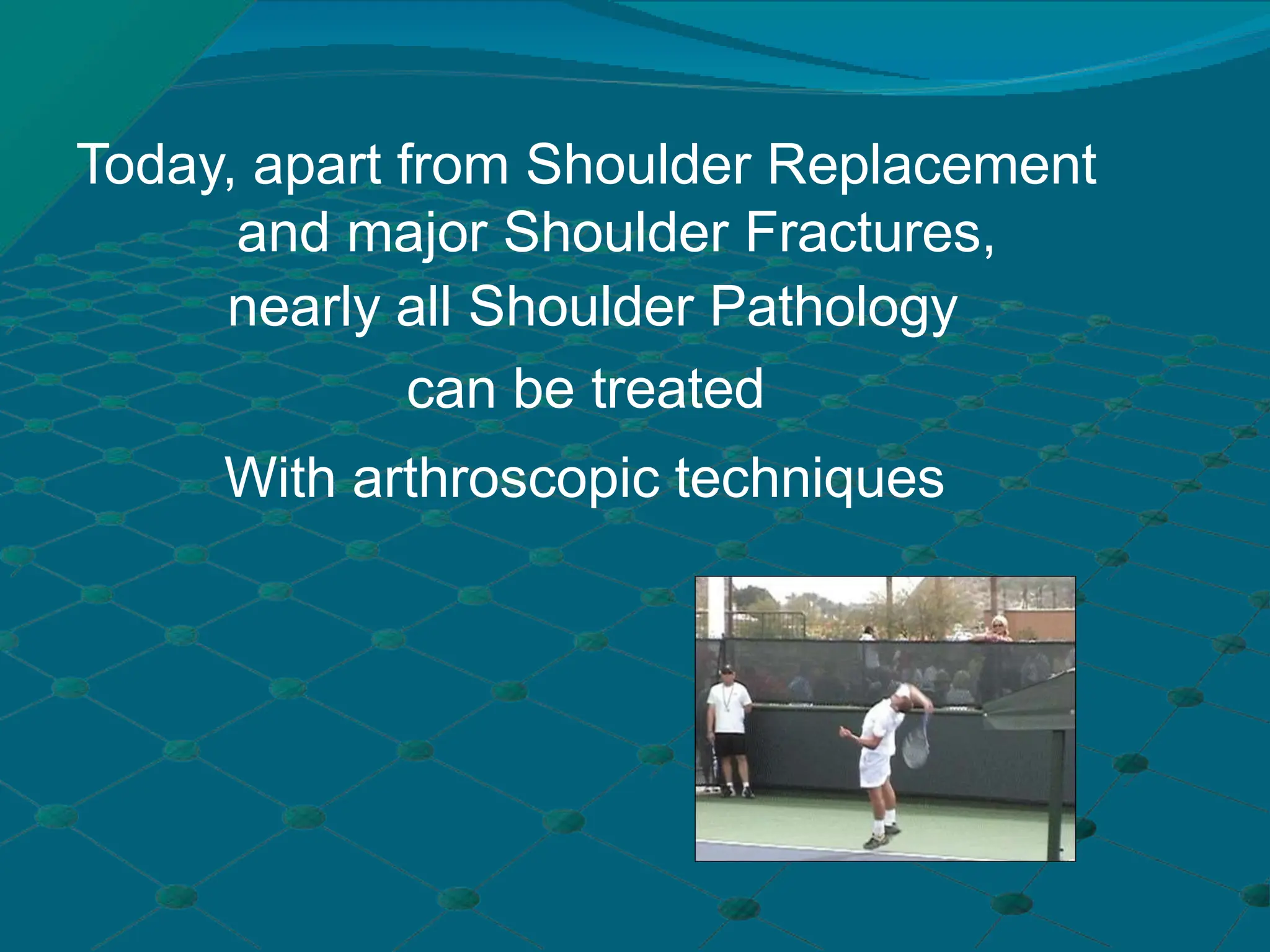 Today, apart from Shoulder Replacement and major Shoulder Fractures, nearly all Shoulder Pathology can be treated

With arthroscopic techniques